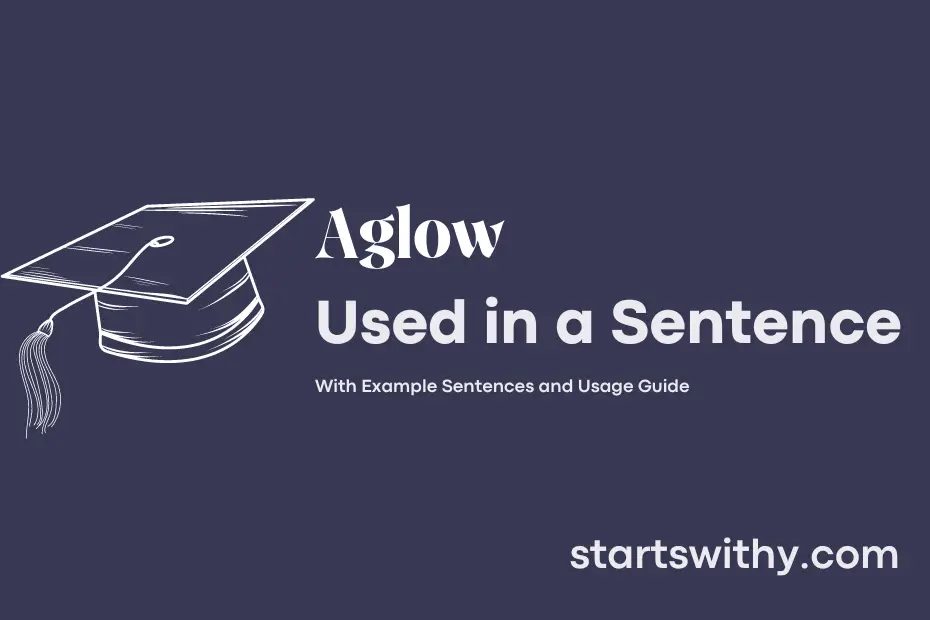 Aglow
Used in a Sentence

With Example Sentences and Usage Guide

startswithy.com